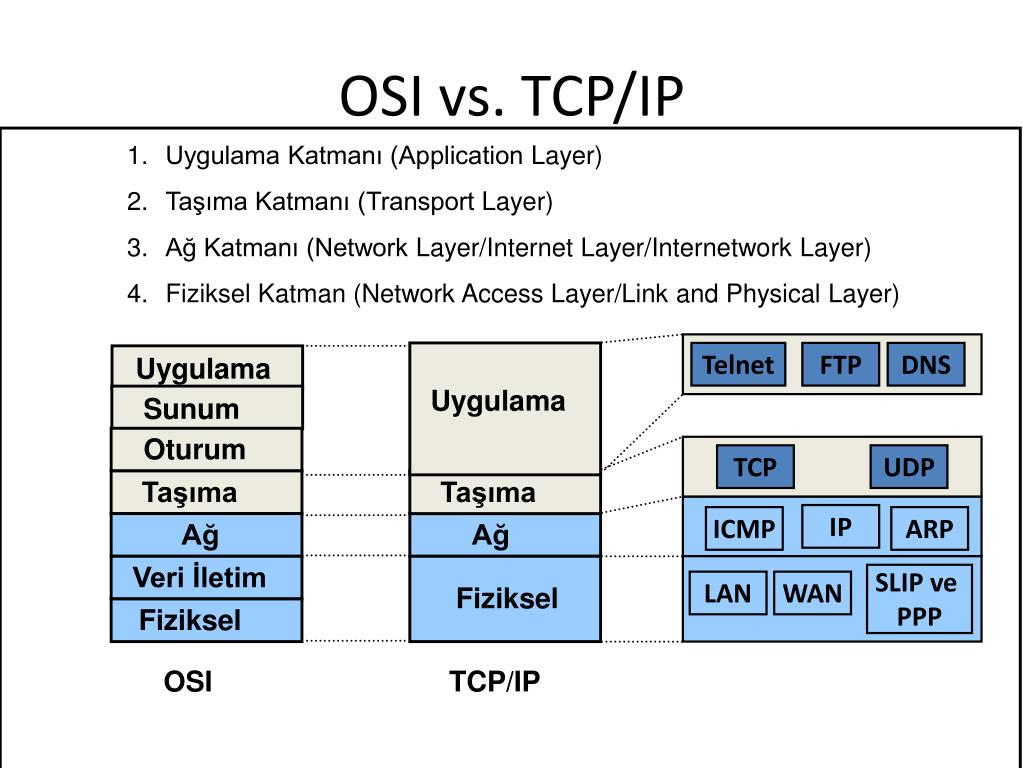 OSI vs. TCP/IP

1. Uygulama Katmanı (Application Layer)
2. Taşıma Katmanı (Transport Layer)
3. Ağ Katmanı (Network Layer/Internet Layer/Internetwork Layer)
4. Fiziksel Katman (Network Access Layer/Link and Physical Layer)

Uygulama
Sunum
Oturum
Taşıma
Ağ
Veri İletim
Fiziksel

OSI

Uygulama
Taşıma
Ağ
Fiziksel

TCP/IP

Telnet
FTP
DNS

TCP
UDP

ICMP
IP
ARP

LAN
WAN
SLIP ve PPP